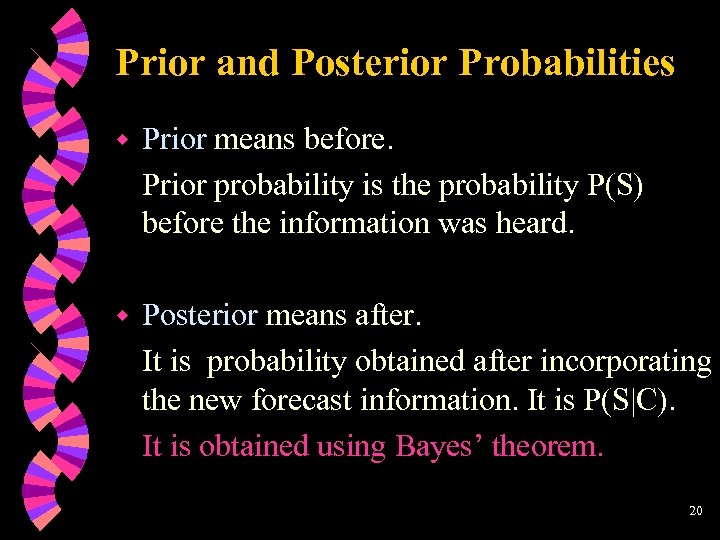 Prior and Posterior Probabilities

Prior means before.

Prior probability is the probability P(S) before the information was heard.

Posterior means after.

It is probability obtained after incorporating the new forecast information. It is P(S|C).

It is obtained using Bayes' theorem.

20